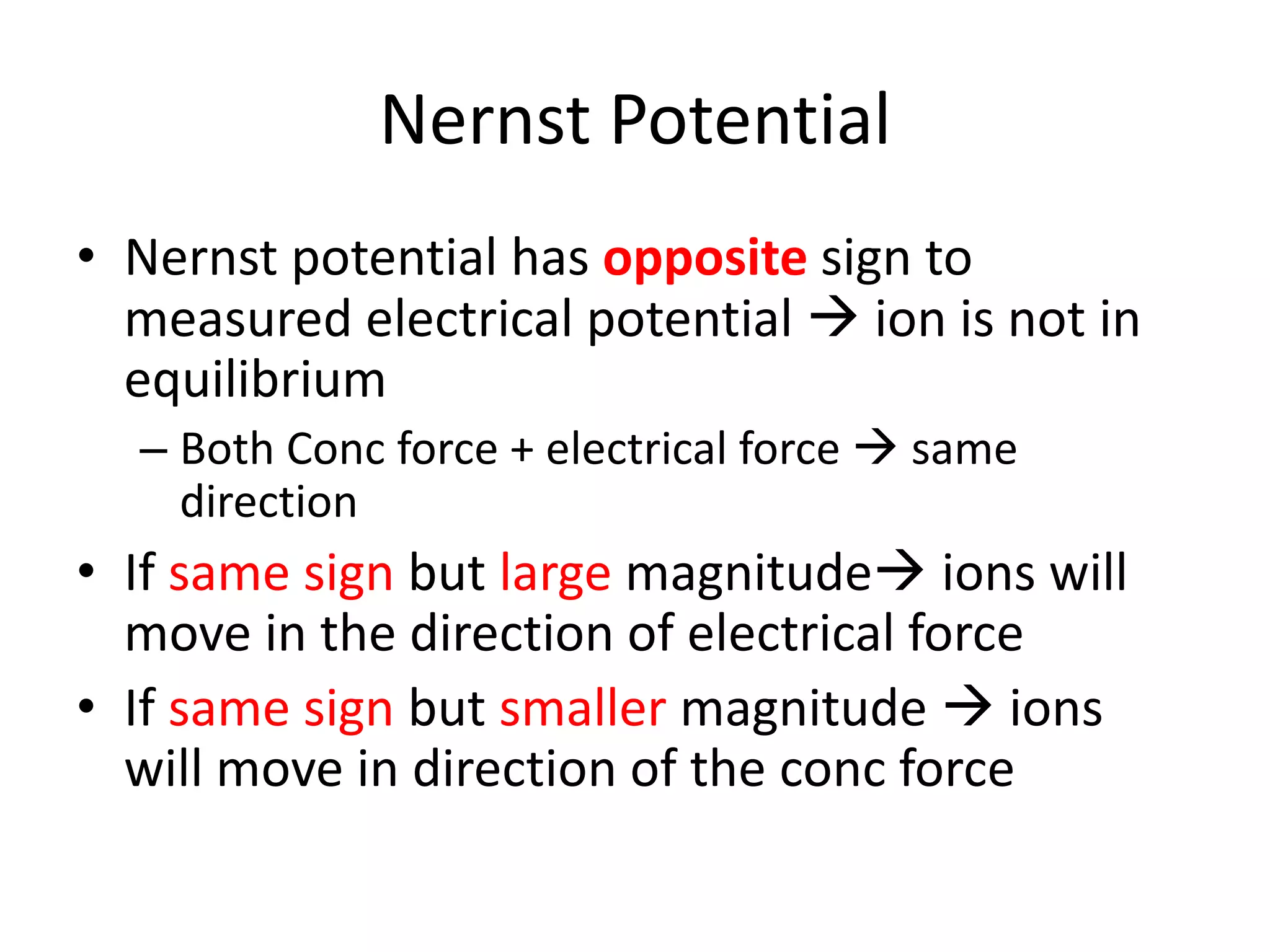 Nernst Potential

• Nernst potential has opposite sign to measured electrical potential → ion is not in equilibrium

– Both Conc force + electrical force → same direction

• If same sign but large magnitude→ ions will move in the direction of electrical force

• If same sign but smaller magnitude → ions will move in direction of the conc force